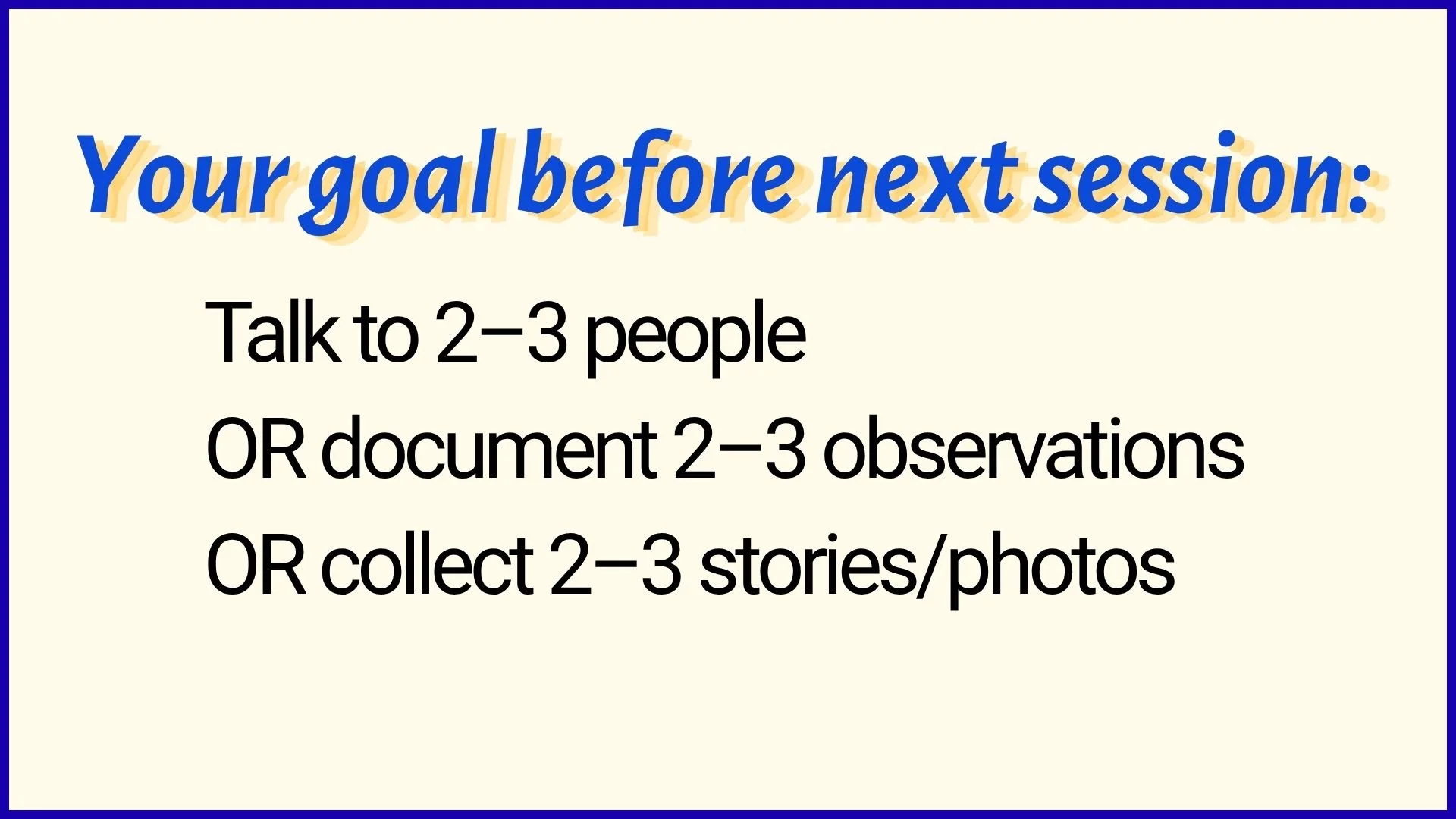 Your goal before next session:

Talk to 2–3 people
OR document 2–3 observations
OR collect 2–3 stories/photos